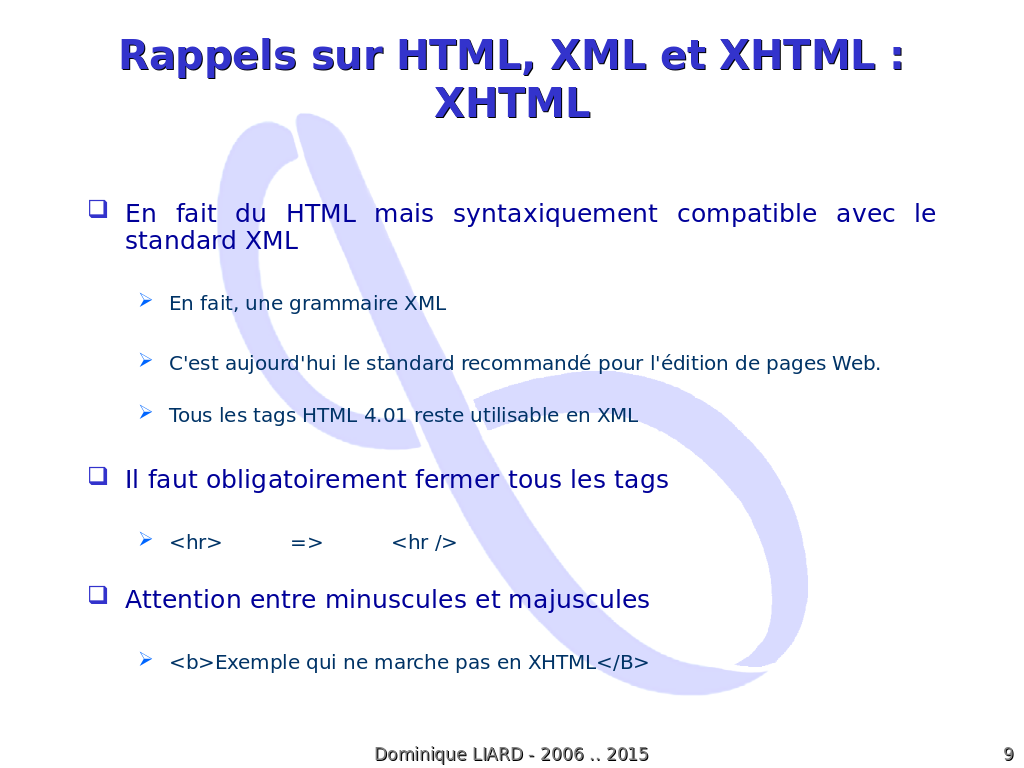 Rappels sur HTML, XML et XHTML : XHTML

En fait du HTML mais syntaxiquement compatible avec le standard XML

En fait, une grammaire XML

C'est aujourd'hui le standard recommandé pour l'édition de pages Web.

Tous les tags HTML 4.01 reste utilisable en XML

Il faut obligatoirement fermer tous les tags

<hr> => <hr />

Attention entre minuscules et majuscules

<b>Exemple qui ne marche pas en XHTML</B>

Dominique LIARD - 2006 .. 2015

9